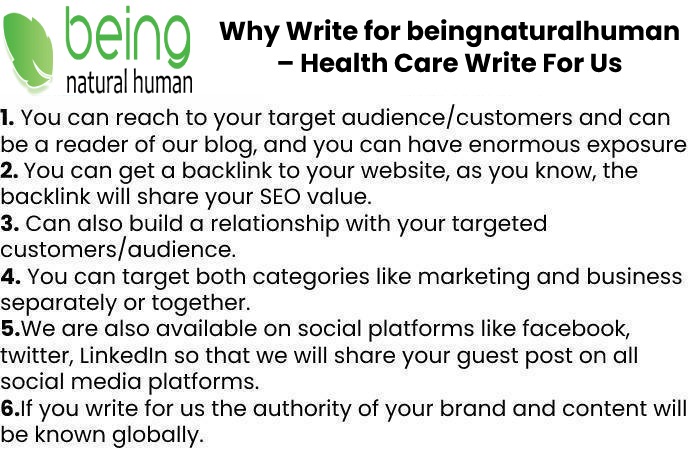 being
natural human

Why Write for beingnaturalhuman – Health Care Write For Us

1. You can reach to your target audience/customers and can be a reader of our blog, and you can have enormous exposure
2. You can get a backlink to your website, as you know, the backlink will share your SEO value.
3. Can also build a relationship with your targeted customers/audience.
4. You can target both categories like marketing and business separately or together.
5.We are also available on social platforms like facebook, twitter, LinkedIn so that we will share your guest post on all social media platforms.
6.If you write for us the authority of your brand and content will be known globally.